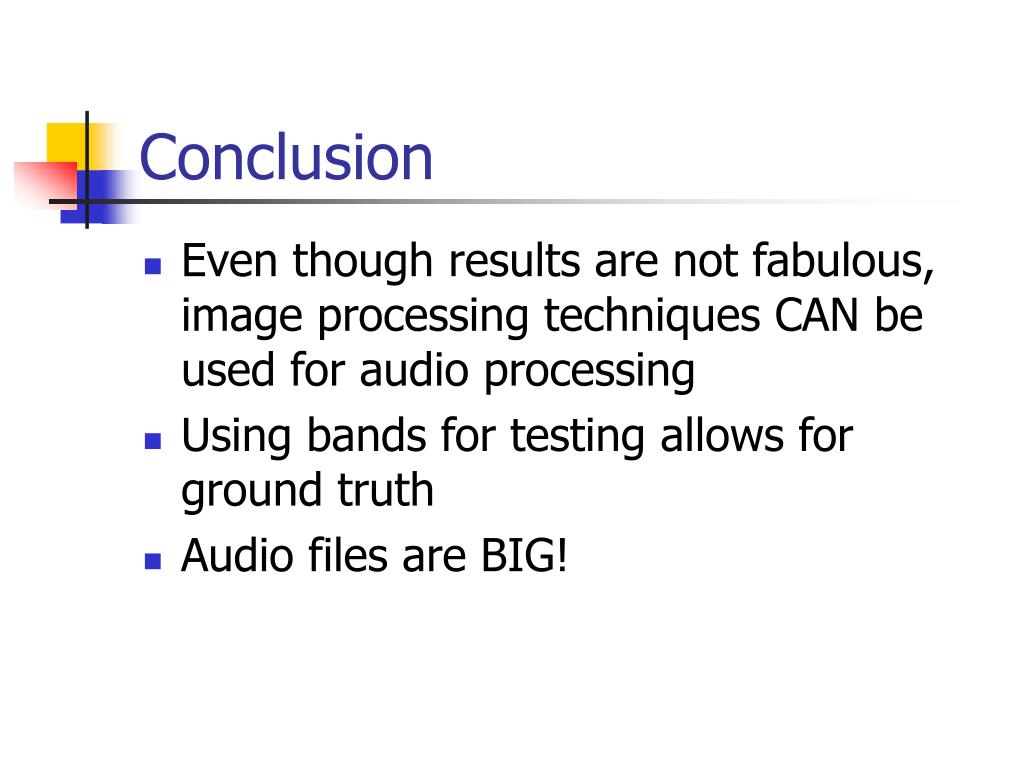 Conclusion

- Even though results are not fabulous, image processing techniques CAN be used for audio processing
- Using bands for testing allows for ground truth
- Audio files are BIG!